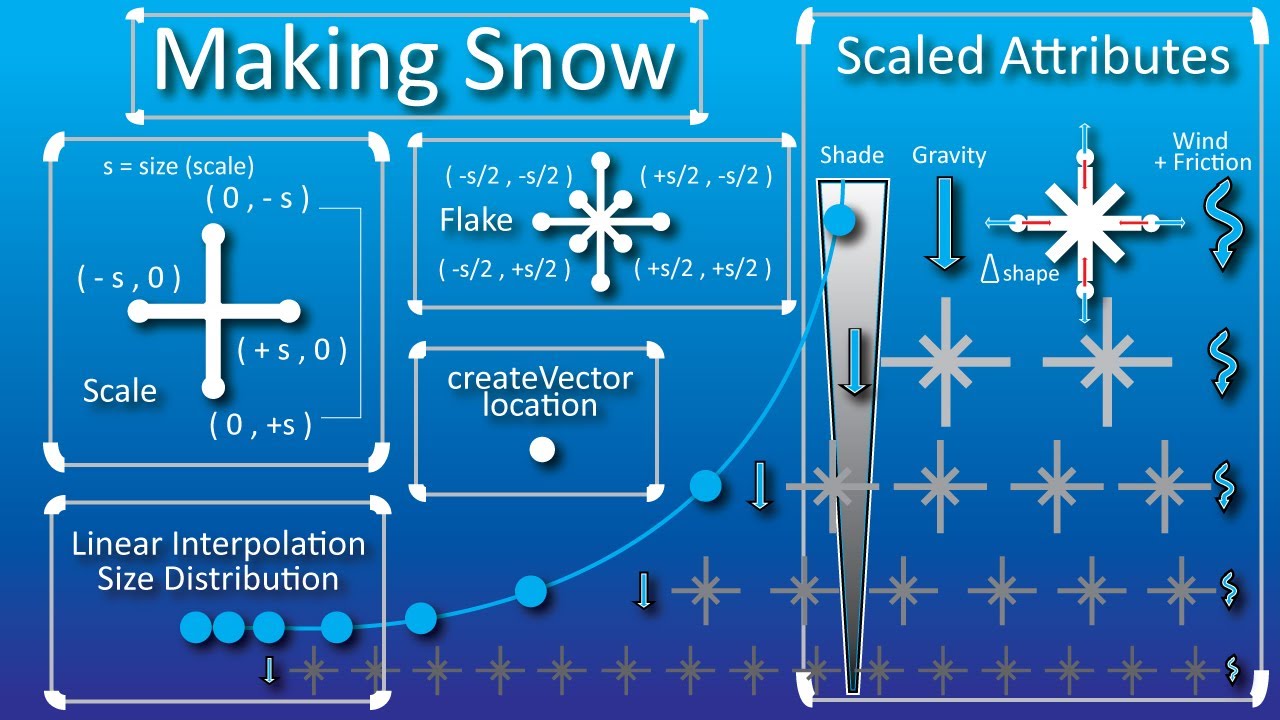 Making Snow

s = size (scale)

( 0 , - s )

( - s , 0 )

( + s , 0 )

Scale

( 0 , +s )

( -s/2 , -s/2 )

( +s/2 , -s/2 )

Flake

( -s/2 , +s/2 )

( +s/2 , +s/2 )

createVector location

Linear Interpolation Size Distribution

Scaled Attributes

Shade

Gravity

Wind + Friction

$\Delta$shape